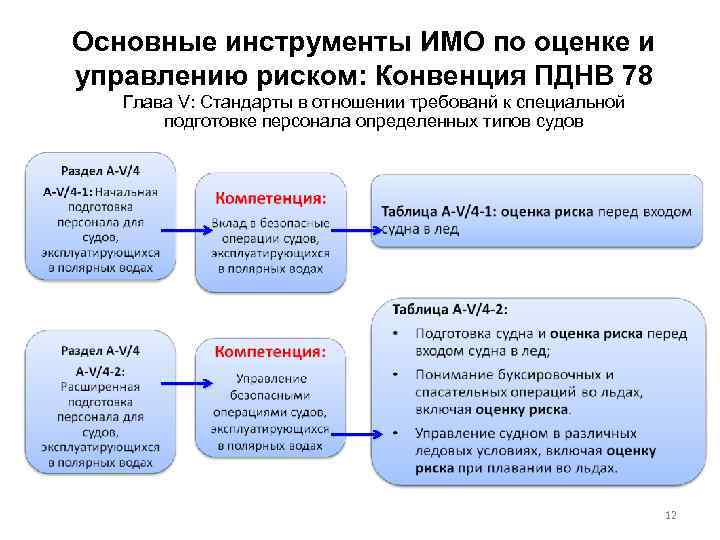 Основные инструменты ИМО по оценке и управлению риском: Конвенция ПДНВ 78

Глава V: Стандарты в отношении требований к специальной подготовке персонала определенных типов судов

Раздел A-V/4

A-V/4-1: Начальная подготовка персонала для судов, эксплуатирующихся в полярных водах

Компетенция:

Вклад в безопасные операции судов, эксплуатирующихся в полярных водах

Таблица A-V/4-1: оценка риска перед входом судна в лед

Раздел A-V/4

A-V/4-2: Расширенная подготовка персонала для судов, эксплуатирующихся в полярных водах

Компетенция:

Управление безопасными операциями судов, эксплуатирующихся в полярных водах

Таблица A-V/4-2:

• Подготовка судна и оценка риска перед входом судна в лед;

• Понимание буксировочных и спасательных операций во льдах, включая оценку риска.

• Управление судном в различных ледовых условиях, включая оценку риска при плавании во льдах.

12